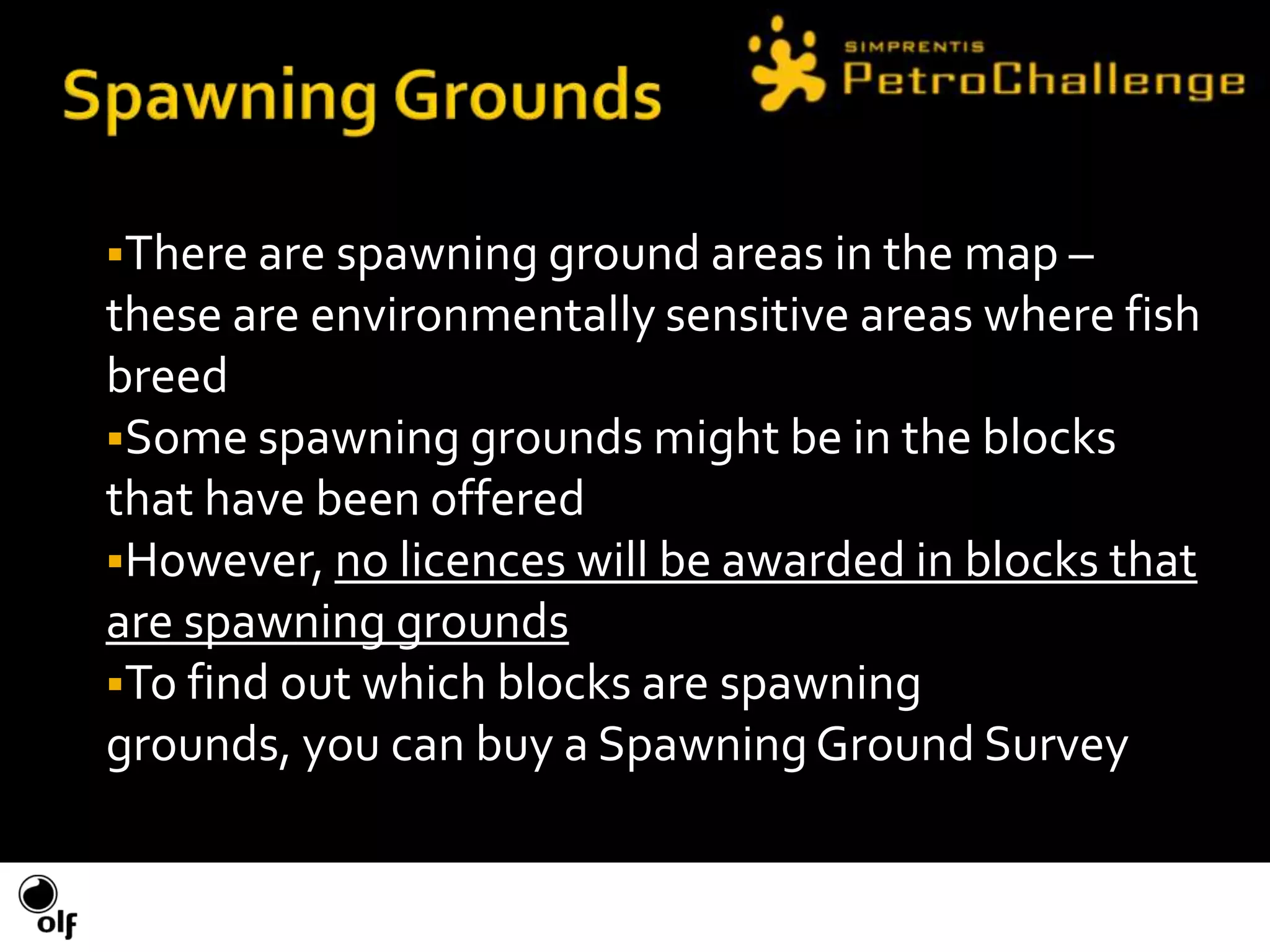 Spawning Grounds

SIMPRENTIS PetroChallenge

▪There are spawning ground areas in the map – these are environmentally sensitive areas where fish breed
▪Some spawning grounds might be in the blocks that have been offered
▪However, no licences will be awarded in blocks that are spawning grounds
▪To find out which blocks are spawning grounds, you can buy a Spawning Ground Survey

olf